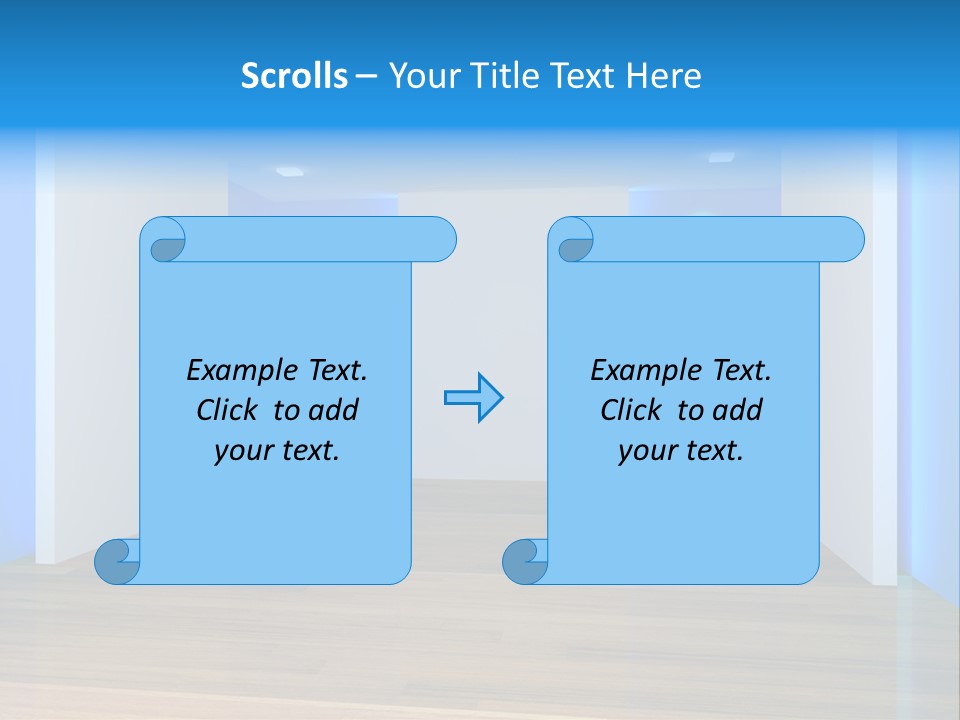 Scrolls – Your Title Text Here

Example Text. Click to add your text.

Example Text. Click to add your text.